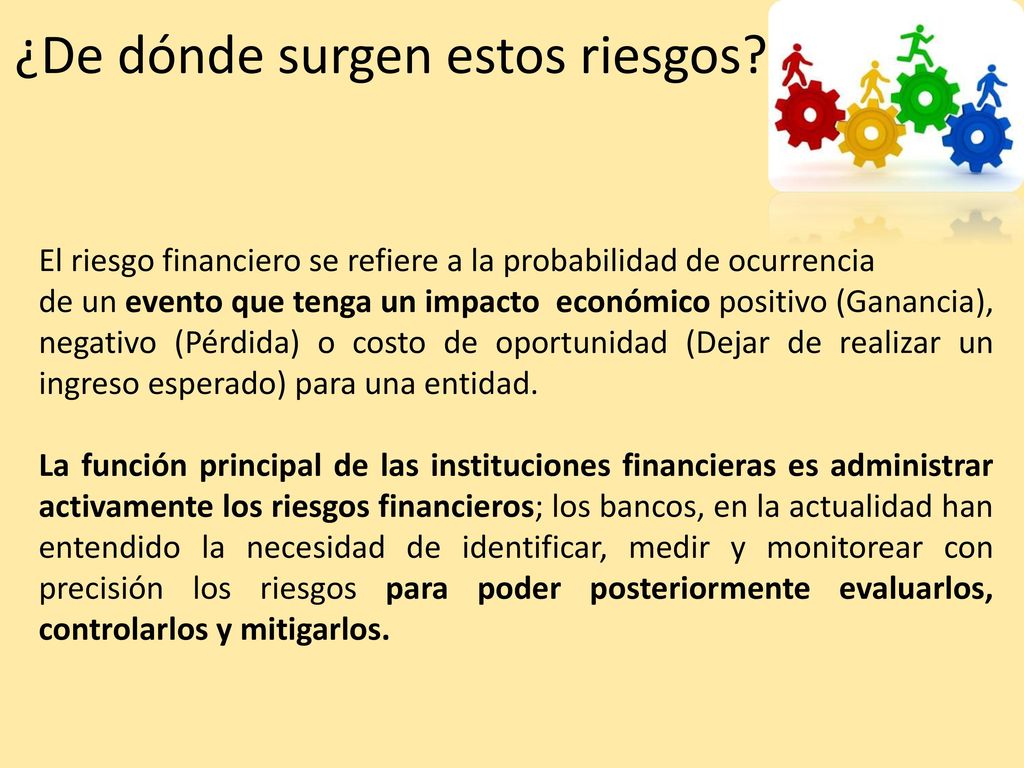 ¿De dónde surgen estos riesgos?

El riesgo financiero se refiere a la probabilidad de ocurrencia de un evento que tenga un impacto económico positivo (Ganancia), negativo (Pérdida) o costo de oportunidad (Dejar de realizar un ingreso esperado) para una entidad.

La función principal de las instituciones financieras es administrar activamente los riesgos financieros; los bancos, en la actualidad han entendido la necesidad de identificar, medir y monitorear con precisión los riesgos para poder posteriormente evaluarlos, controlarlos y mitigarlos.